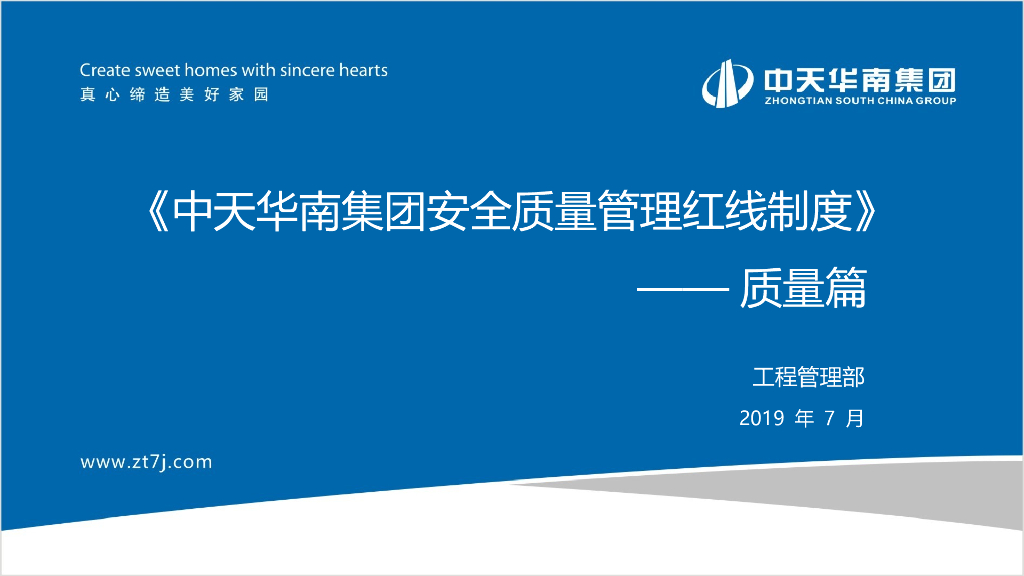 Create sweet homes with sincere hearts
真 心 缔 造 美 好 家 园

中天华南集团
ZHONGTIAN SOUTH CHINA GROUP

《中天华南集团安全质量管理红线制度》
—— 质量篇

工程管理部
2019 年 7 月

www.zt7j.com